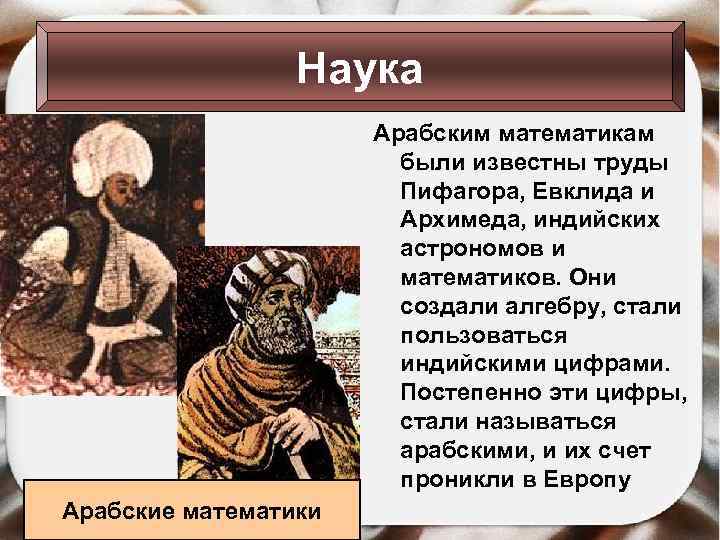 Наука

Арабским математикам были известны труды Пифагора, Евклида и Архимеда, индийских астрономов и математиков. Они создали алгебру, стали пользоваться индийскими цифрами. Постепенно эти цифры, стали называться арабскими, и их счет проникли в Европу

Арабские математики